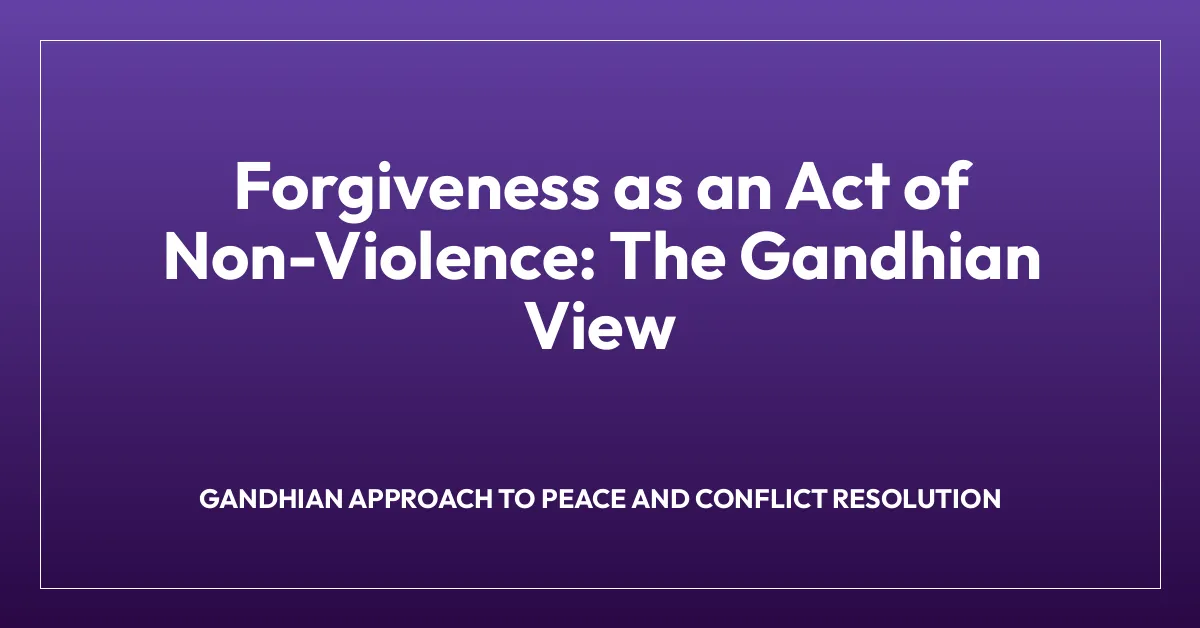 Forgiveness as an Act of Non-Violence: The Gandhian View

GANDHIAN APPROACH TO PEACE AND CONFLICT RESOLUTION